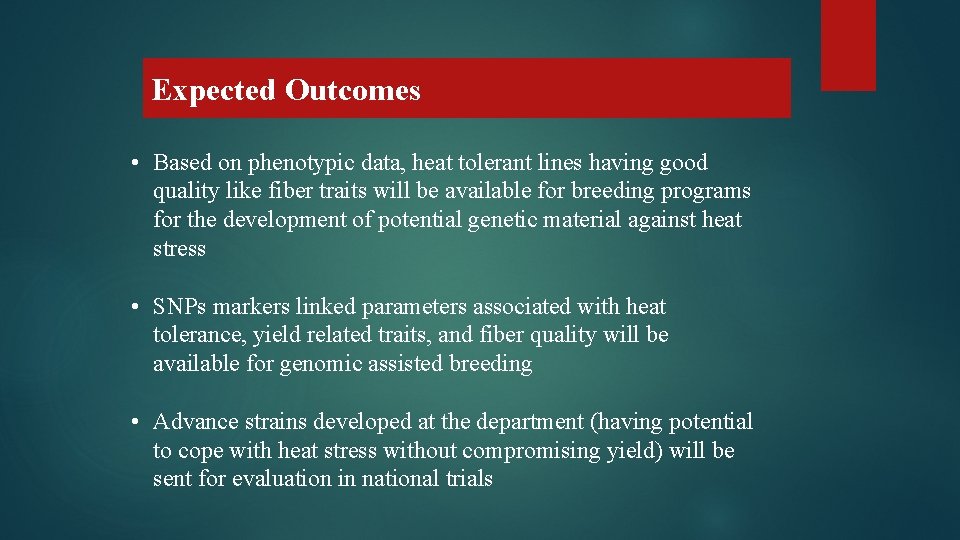 Expected Outcomes

• Based on phenotypic data, heat tolerant lines having good quality like fiber traits will be available for breeding programs for the development of potential genetic material against heat stress

• SNPs markers linked parameters associated with heat tolerance, yield related traits, and fiber quality will be available for genomic assisted breeding

• Advance strains developed at the department (having potential to cope with heat stress without compromising yield) will be sent for evaluation in national trials